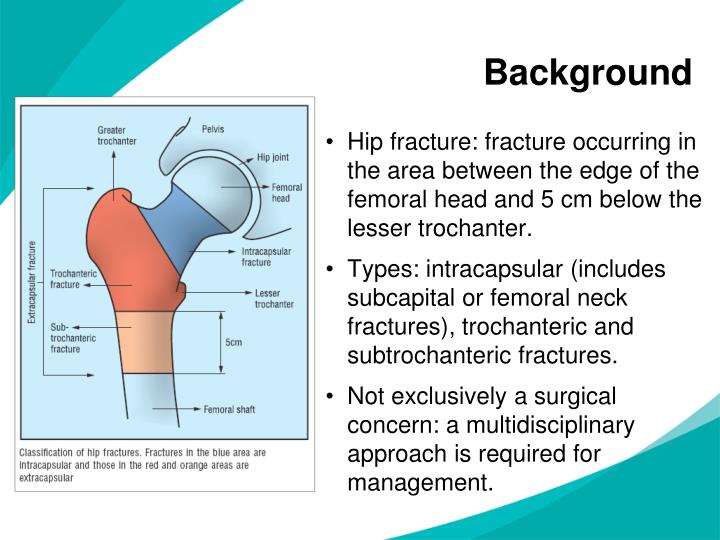 Background

Greater trochanter

Pelvis

Hip joint

Femoral head

Intracapsular fracture

Lesser trochanter

Extracapsular fracture

Trochanteric fracture

Sub-trochanteric fracture

5cm

Femoral shaft

Classification of hip fractures. Fractures in the blue area are intracapsular and those in the red and orange areas are extracapsular

• Hip fracture: fracture occurring in the area between the edge of the femoral head and 5 cm below the lesser trochanter.

• Types: intracapsular (includes subcapital or femoral neck fractures), trochanteric and subtrochanteric fractures.

• Not exclusively a surgical concern: a multidisciplinary approach is required for management.